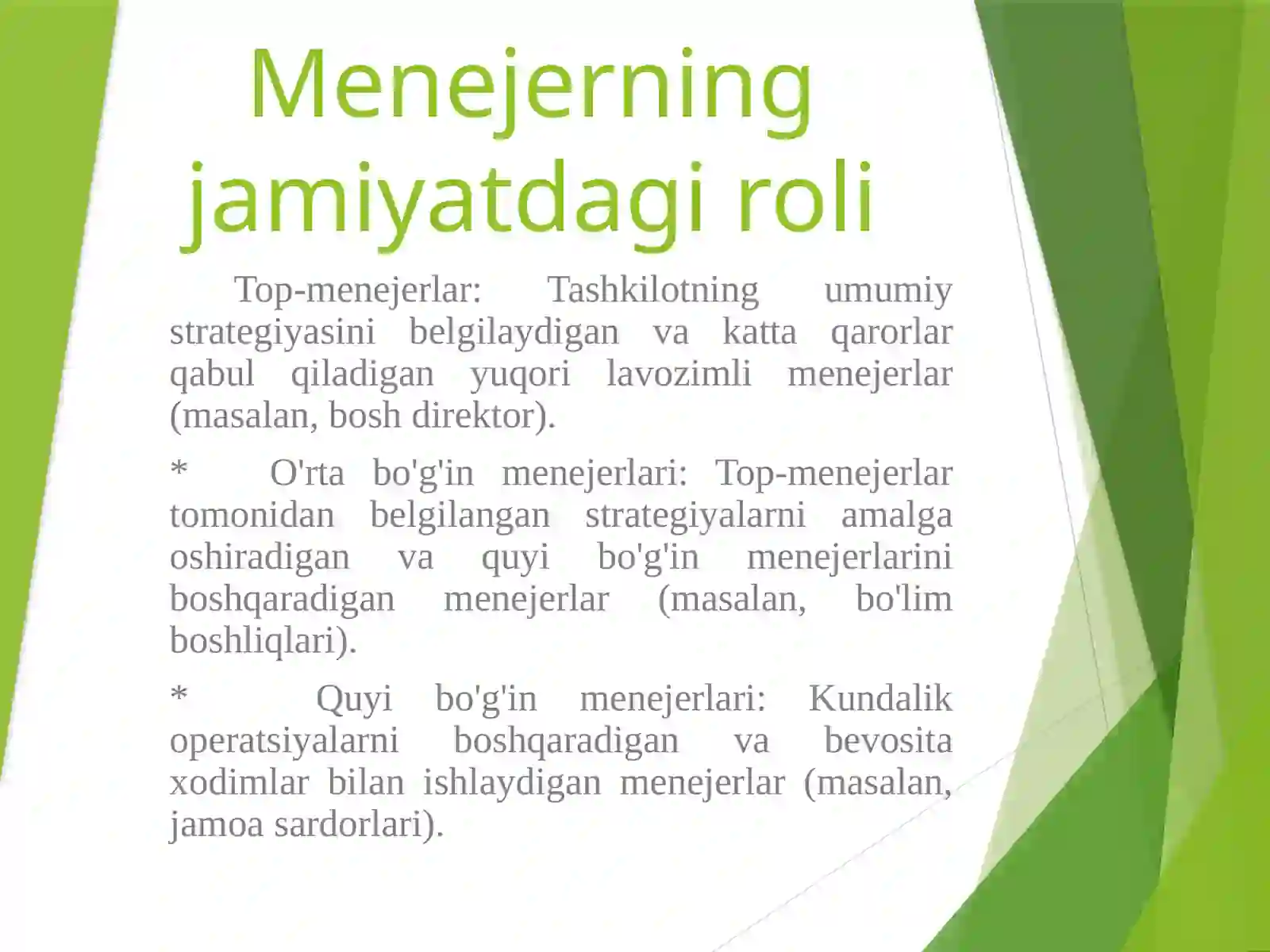 Menejerning jamiyatdagi roli

Top-menejerlar: Tashkilotning umumiy strategiyasini belgilaydigan va katta qarorlar qabul qiladigan yuqori lavozimli menejerlar (masalan, bosh direktor).

* O'rta bo'g'in menejerlari: Top-menejerlar tomonidan belgilangan strategiyalarni amalga oshiradigan va quyi bo'g'in menejerlarini boshqaradigan menejerlar (masalan, bo'lim boshliqlari).

* Quyi bo'g'in menejerlari: Kundalik operatsiyalarni boshqaradigan va bevosita xodimlar bilan ishlaydigan menejerlar (masalan, jamoa sardorlari).